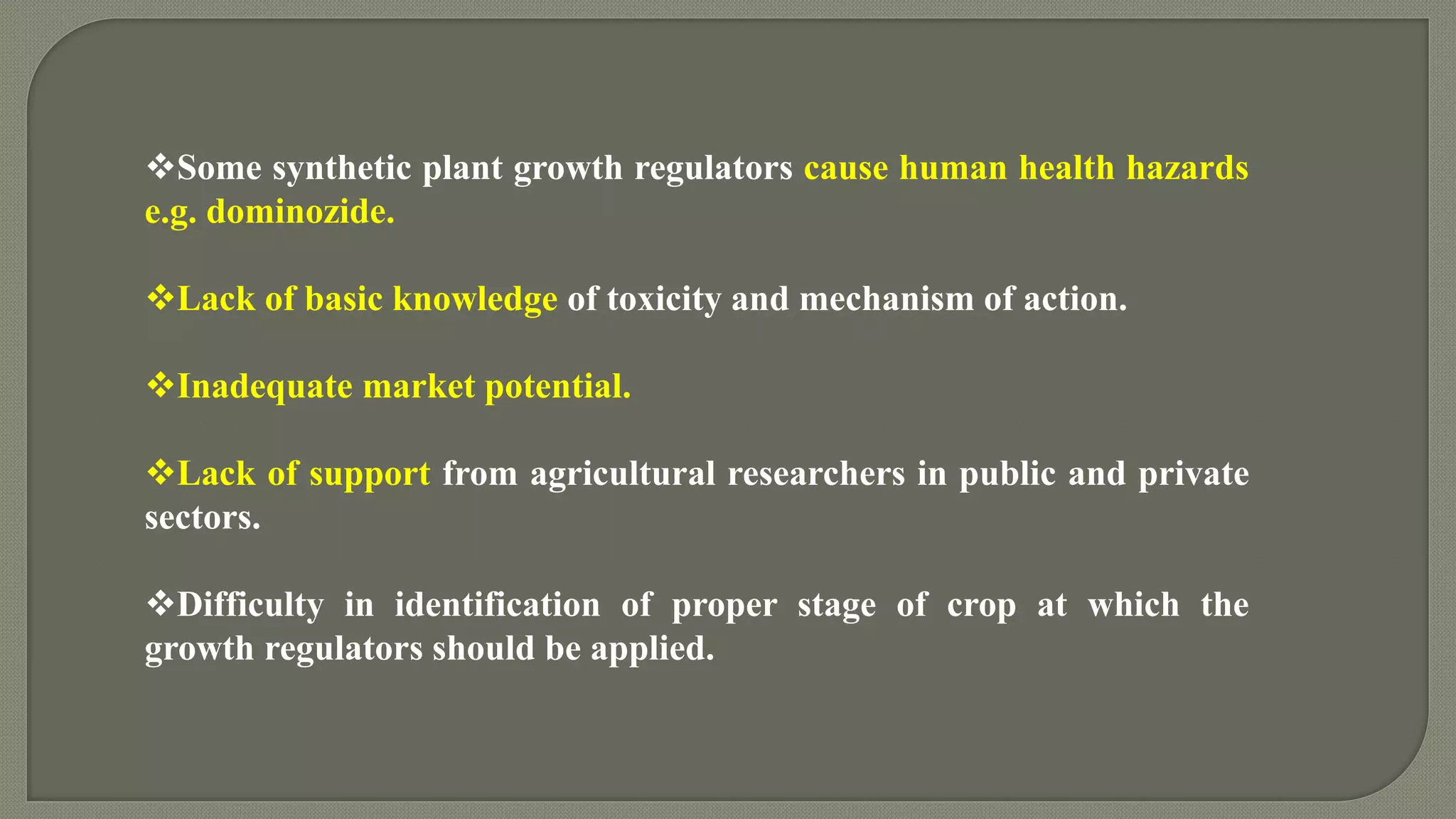 ❖Some synthetic plant growth regulators cause human health hazards e.g. dominozide.

❖Lack of basic knowledge of toxicity and mechanism of action.

❖Inadequate market potential.

❖Lack of support from agricultural researchers in public and private sectors.

❖Difficulty in identification of proper stage of crop at which the growth regulators should be applied.